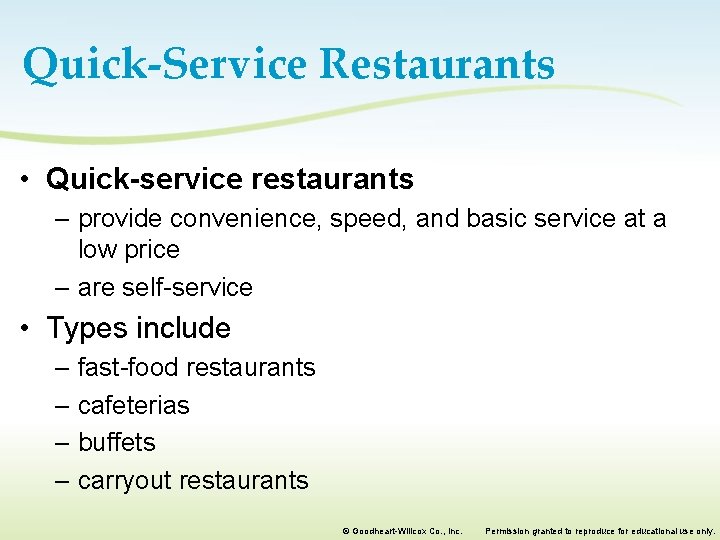 Quick-Service Restaurants

• Quick-service restaurants
– provide convenience, speed, and basic service at a low price
– are self-service

• Types include
– fast-food restaurants
– cafeterias
– buffets
– carryout restaurants

© Goodheart-Willcox Co., Inc. Permission granted to reproduce for educational use only.